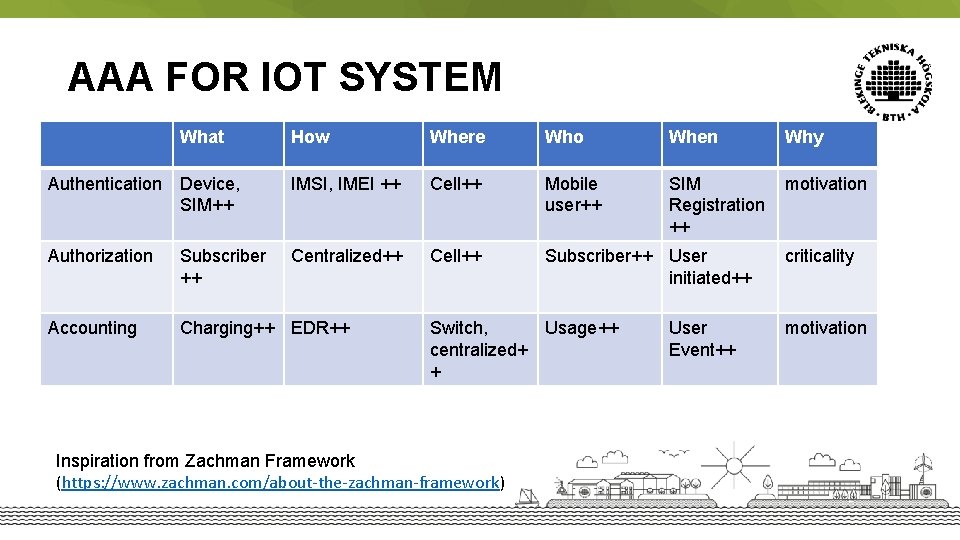 AAA FOR IOT SYSTEM

BLEKINGE TEKNISKA HÖGSKOLA BTH

| | What | How | Where | Who | When | Why |
|---|---|---|---|---|---|---|
| Authentication | Device, SIM++ | IMSI, IMEI ++ | Cell++ | Mobile user++ | SIM Registration ++ | motivation |
| Authorization | Subscriber ++ | Centralized++ | Cell++ | Subscriber++ | User initiated++ | criticality |
| Accounting | Charging++ | EDR++ | Switch, centralized++ | Usage++ | User Event++ | motivation |

Inspiration from Zachman Framework
(https://www.zachman.com/about-the-zachman-framework)